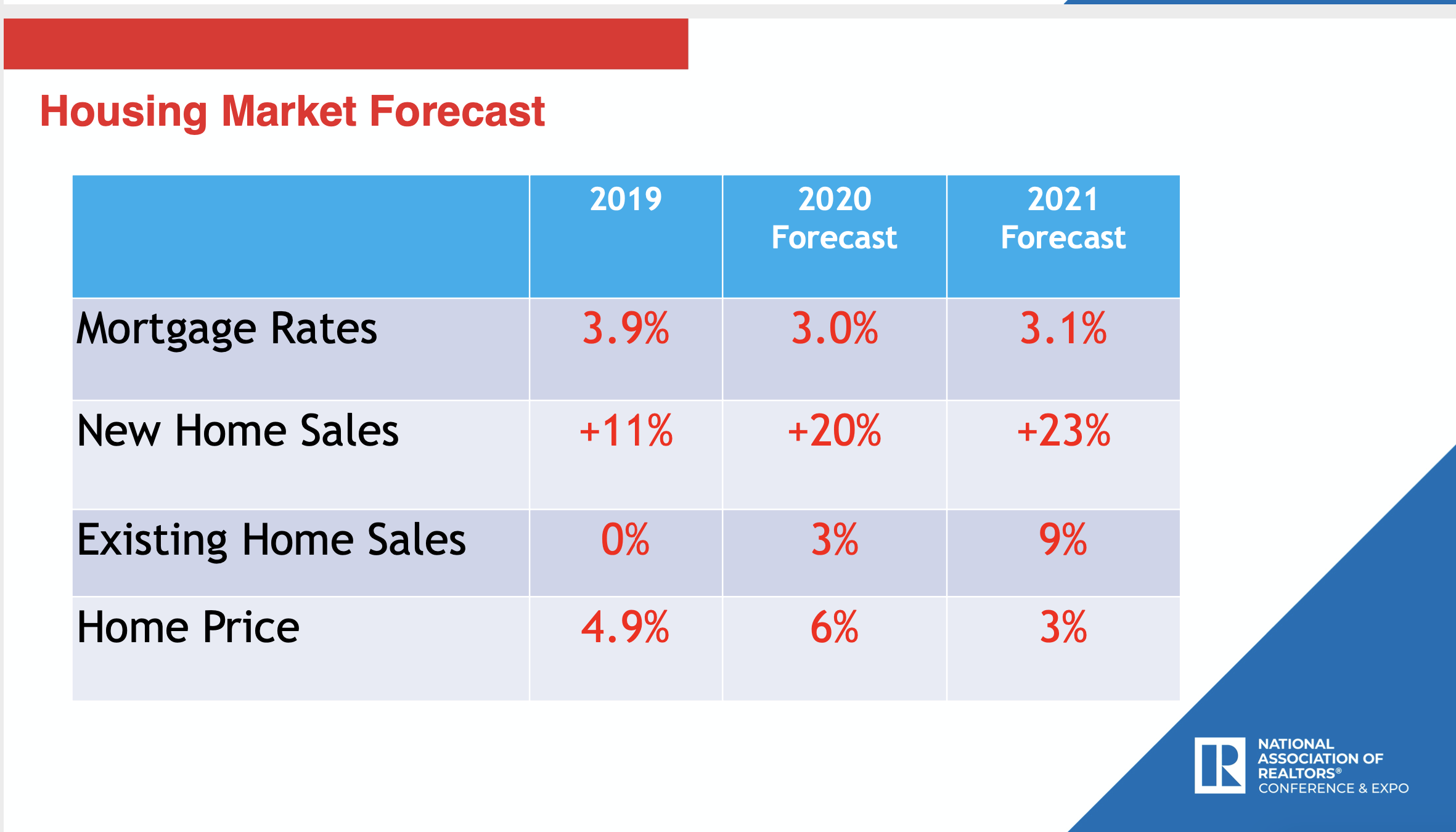 Housing Market Forecast

| | 2019 | 2020 Forecast | 2021 Forecast |
|---|---|---|---|
| Mortgage Rates | 3.9% | 3.0% | 3.1% |
| New Home Sales | +11% | +20% | +23% |
| Existing Home Sales | 0% | 3% | 9% |
| Home Price | 4.9% | 6% | 3% |

R
NATIONAL ASSOCIATION OF REALTORS®
CONFERENCE & EXPO